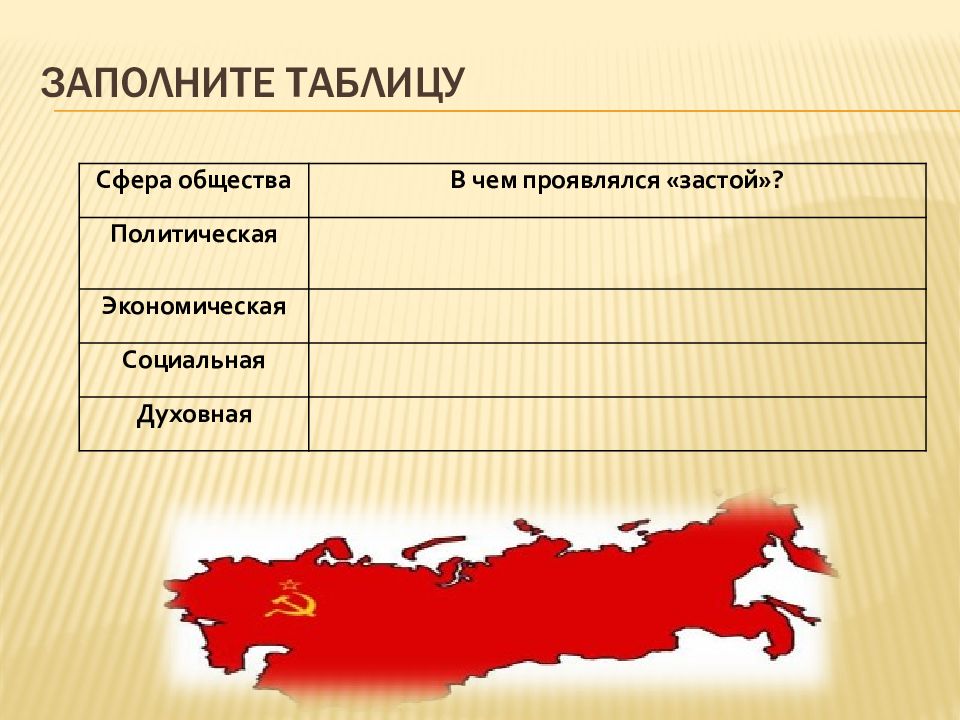 ЗАПОЛНИТЕ ТАБЛИЦУ

| Сфера общества | В чем проявлялся «застой»? |
|---|---|
| Политическая | |
| Экономическая | |
| Социальная | |
| Духовная | |